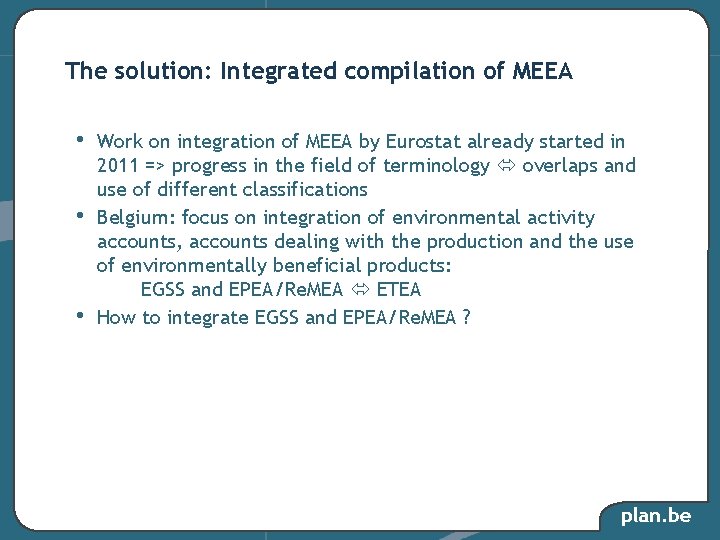 The solution: Integrated compilation of MEEA

• Work on integration of MEEA by Eurostat already started in 2011 => progress in the field of terminology ⇔ overlaps and use of different classifications
• Belgium: focus on integration of environmental activity accounts, accounts dealing with the production and the use of environmentally beneficial products:
EGSS and EPEA/ReMEA ⇔ ETEA
• How to integrate EGSS and EPEA/ReMEA ?

plan.be